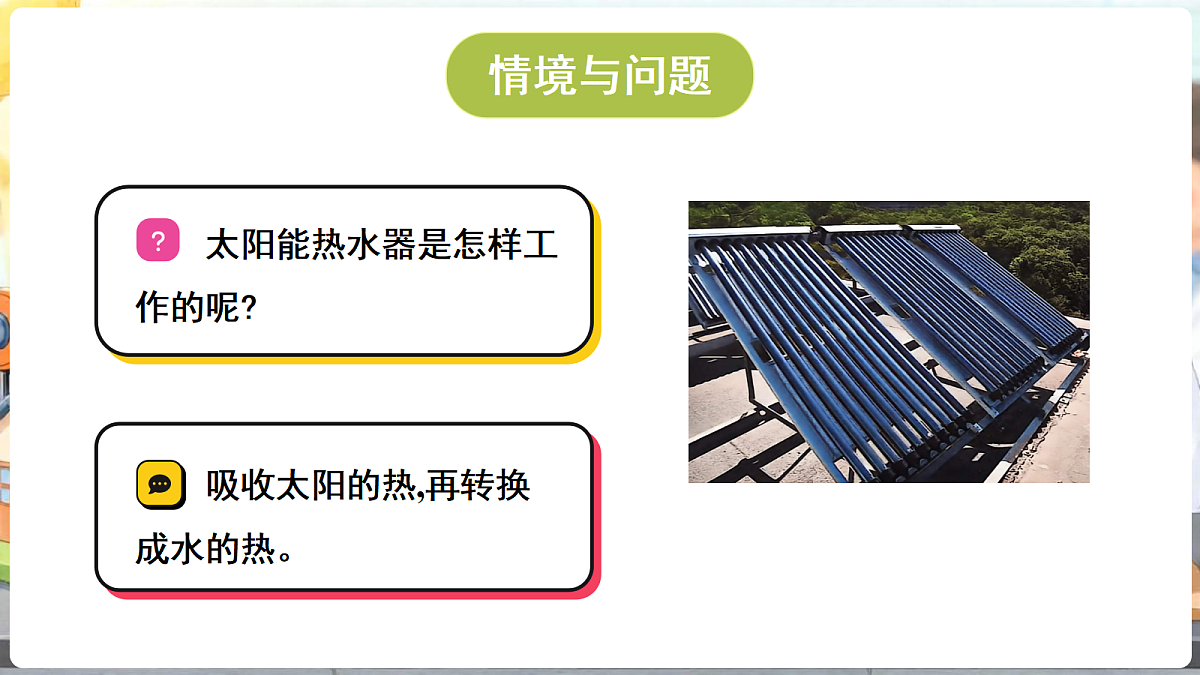 情境与问题

? 太阳能热水器是怎样工作的呢?

吸收太阳的热,再转换成水的热。